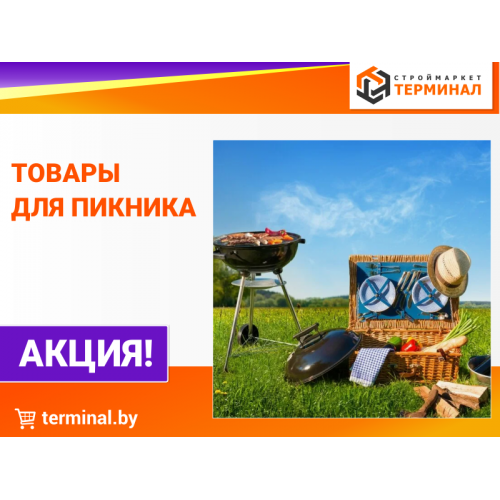 СТРОЙМАРКЕТ
ТЕРМИНАЛ

ТОВАРЫ
ДЛЯ ПИКНИКА

АКЦИЯ!

terminal.by